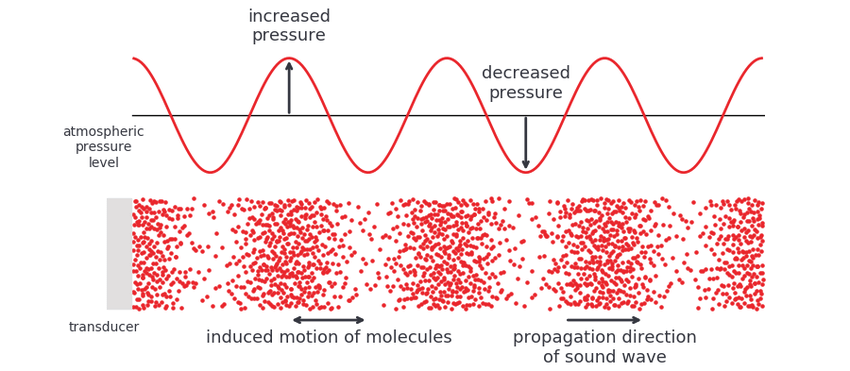 increased pressure

decreased pressure

atmospheric pressure level

transducer

induced motion of molecules

propagation direction of sound wave